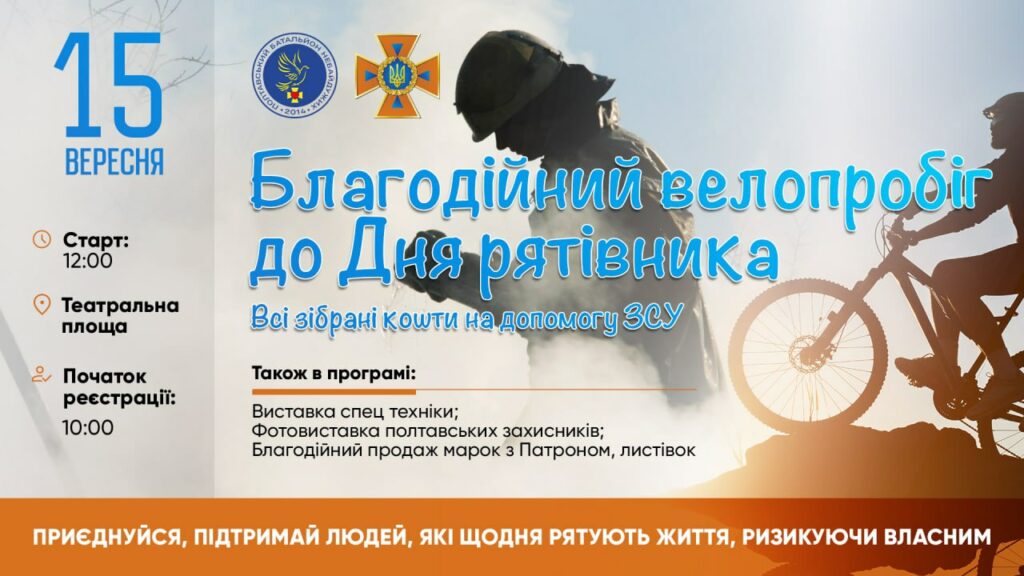 15
ВЕРЕСНЯ

Старт:
12:00

Театральна площа

Початок реєстрації:
10:00

ПОЛТАВСЬКИЙ БАТАЛЬЙОН НЕБАЙДУЖИХ 2014

Благодійний велопробіг до Дня рятівника

Всі зібрані кошти на допомогу ЗСУ

Також в програмі:

Виставка спец техніки;
Фотовиставка полтавських захисників;
Благодійний продаж марок з Патроном, листівок

ПРИЄДНУЙСЯ, ПІДТРИМАЙ ЛЮДЕЙ, ЯКІ ЩОДНЯ РЯТУЮТЬ ЖИТТЯ, РИЗИКУЮЧИ ВЛАСНИМ